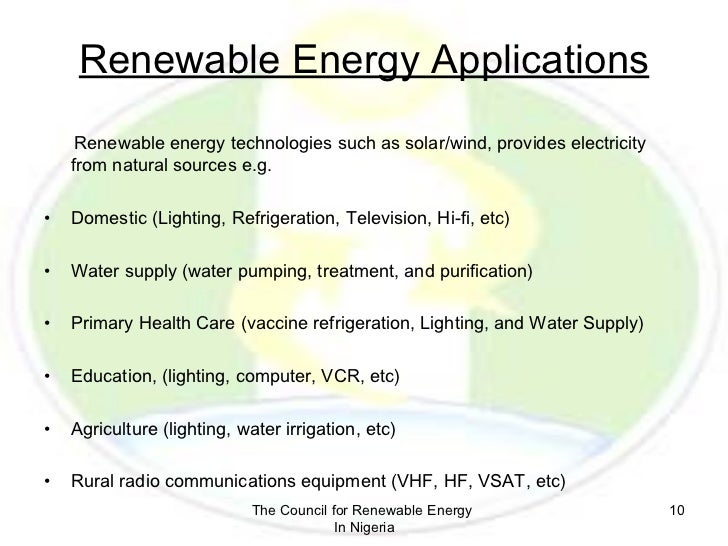 Renewable Energy Applications

Renewable energy technologies such as solar/wind, provides electricity from natural sources e.g.

• Domestic (Lighting, Refrigeration, Television, Hi-fi, etc)

• Water supply (water pumping, treatment, and purification)

• Primary Health Care (vaccine refrigeration, Lighting, and Water Supply)

• Education, (lighting, computer, VCR, etc)

• Agriculture (lighting, water irrigation, etc)

• Rural radio communications equipment (VHF, HF, VSAT, etc)

The Council for Renewable Energy In Nigeria

10